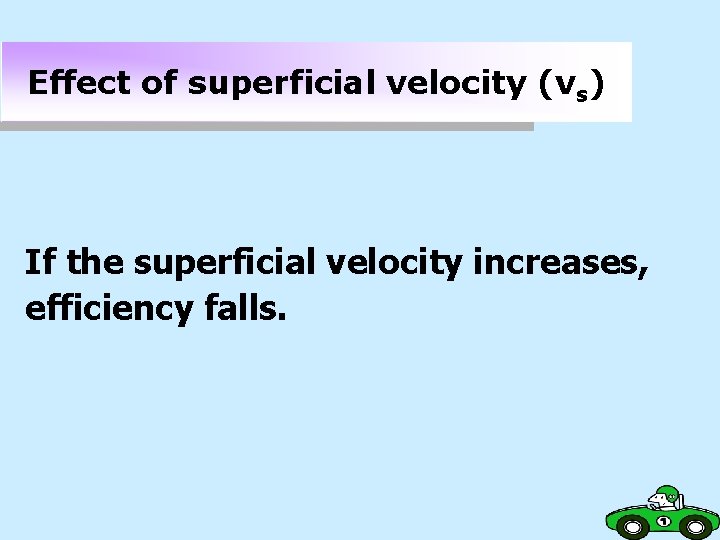 Effect of superficial velocity ($v_s$)

If the superficial velocity increases, efficiency falls.

1